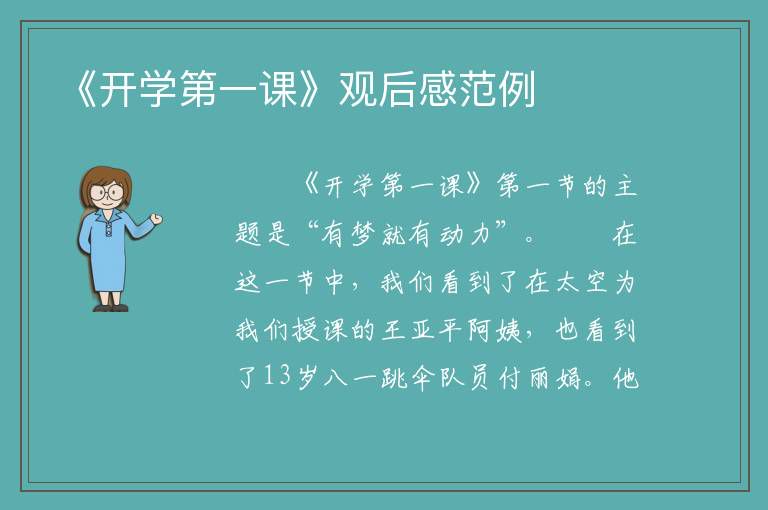 《开学第一课》观后感范例

《开学第一课》第一节的主题是“有梦就有动力”。　　在这一节中，我们看到了在太空为我们授课的王亚平阿姨，也看到了13岁八一跳伞队员付丽娟。他